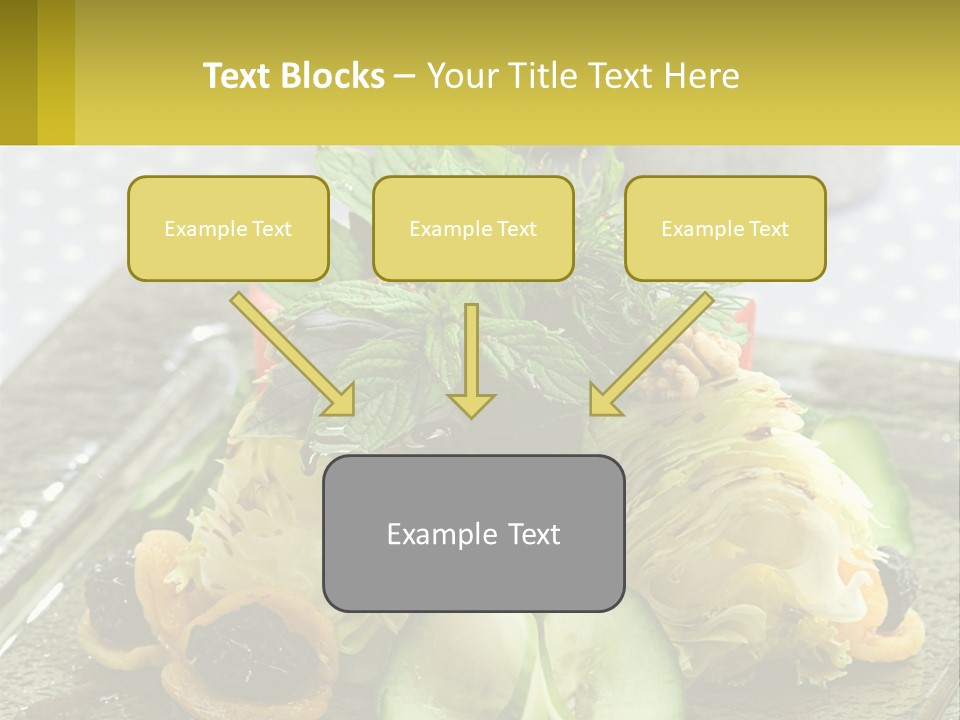 Text Blocks – Your Title Text Here

Example Text

Example Text

Example Text

Example Text